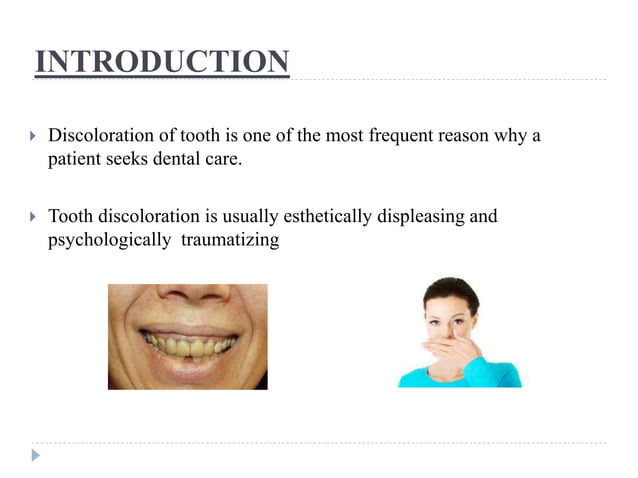 INTRODUCTION

Discoloration of tooth is one of the most frequent reason why a patient seeks dental care.

Tooth discoloration is usually esthetically displeasing and psychologically traumatizing